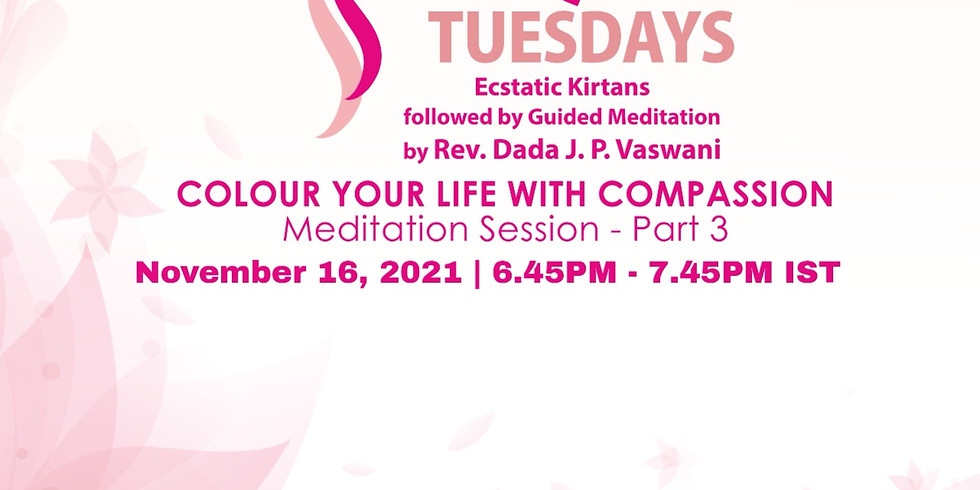 TUESDAYS
Ecstatic Kirtans
followed by Guided Meditation
by Rev. Dada J. P. Vaswani

COLOUR YOUR LIFE WITH COMPASSION
Meditation Session - Part 3
November 16, 2021 | 6.45PM - 7.45PM IST